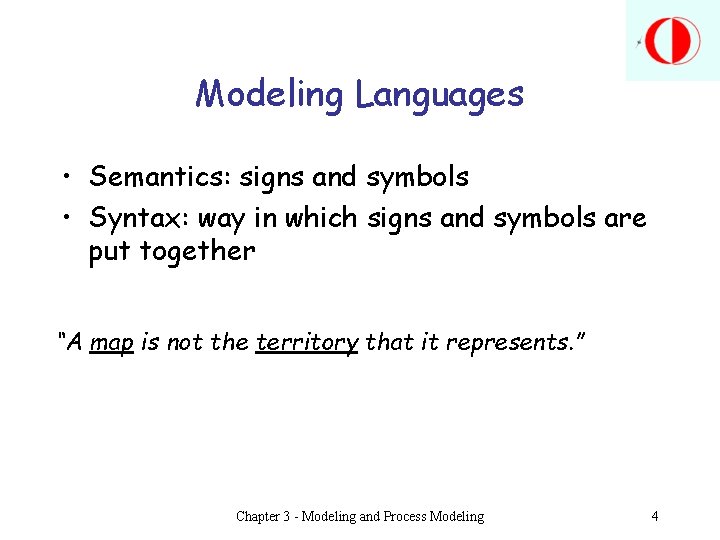 Modeling Languages

• Semantics: signs and symbols
• Syntax: way in which signs and symbols are put together

"A map is not the territory that it represents."

Chapter 3 - Modeling and Process Modeling

4